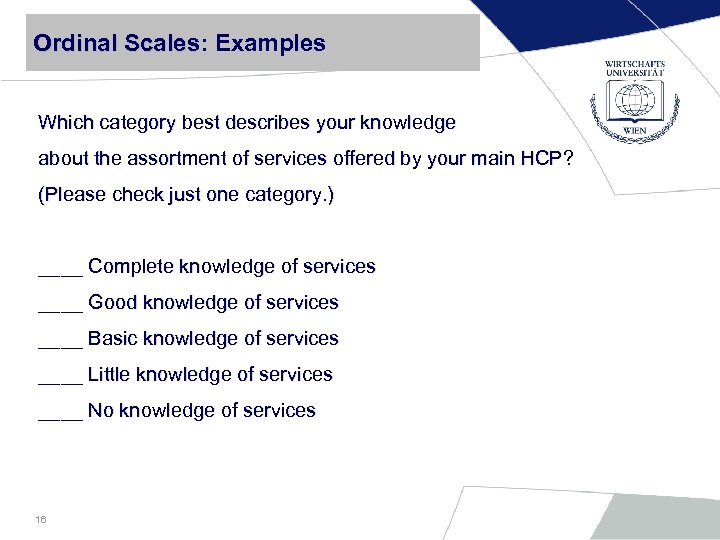 Ordinal Scales: Examples

WIRTSCHAFTS UNIVERSITÄT WIEN

Which category best describes your knowledge about the assortment of services offered by your main HCP? (Please check just one category.)

____ Complete knowledge of services
____ Good knowledge of services
____ Basic knowledge of services
____ Little knowledge of services
____ No knowledge of services

16